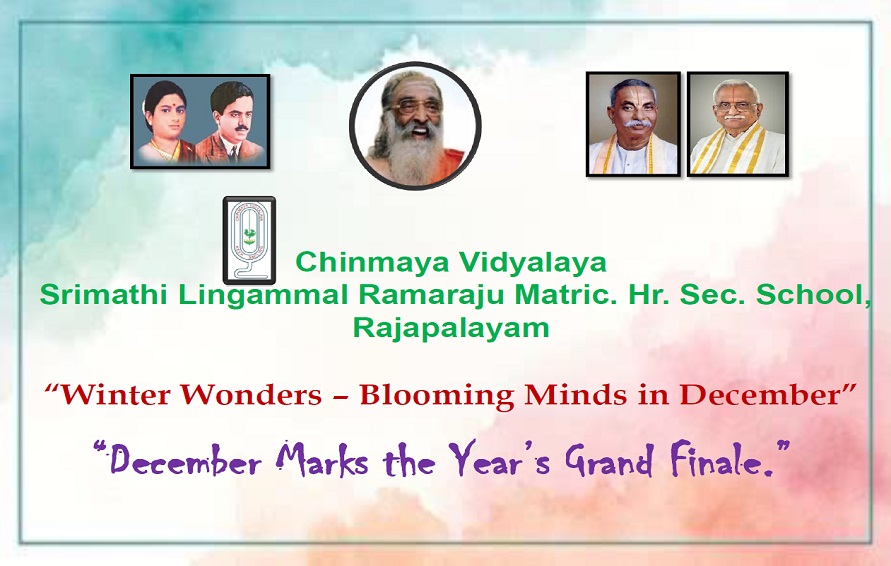 Chinmaya Vidyalaya
Srimathi Lingammal Ramaraju Matric. Hr. Sec. School, Rajapalayam

“Winter Wonders – Blooming Minds in December”

“December Marks the Year’s Grand Finale.”